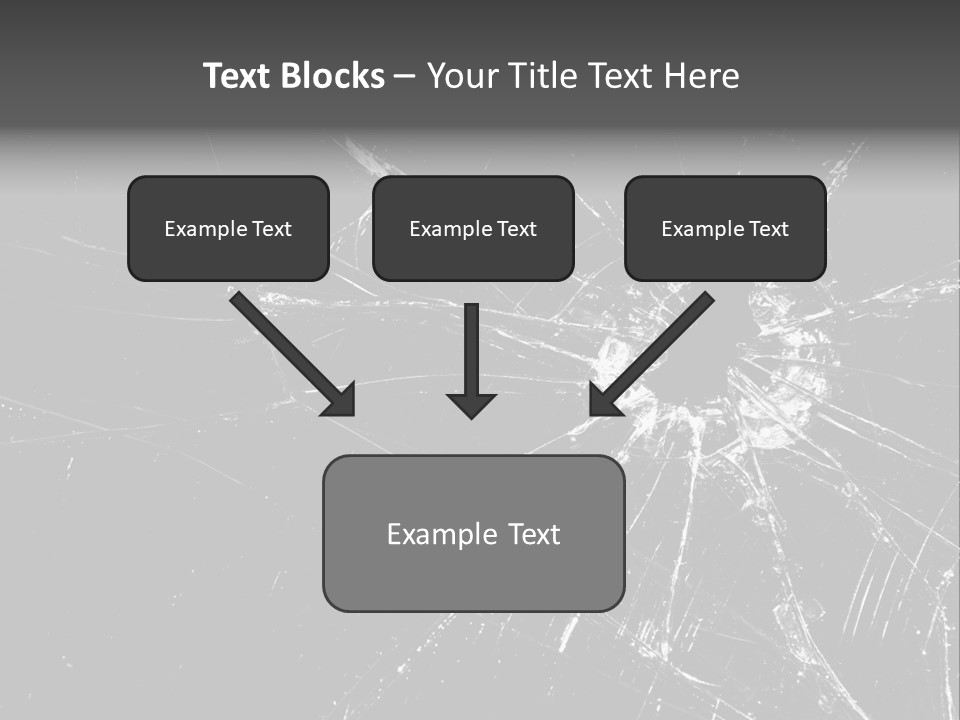 Text Blocks – Your Title Text Here

Example Text

Example Text

Example Text

Example Text